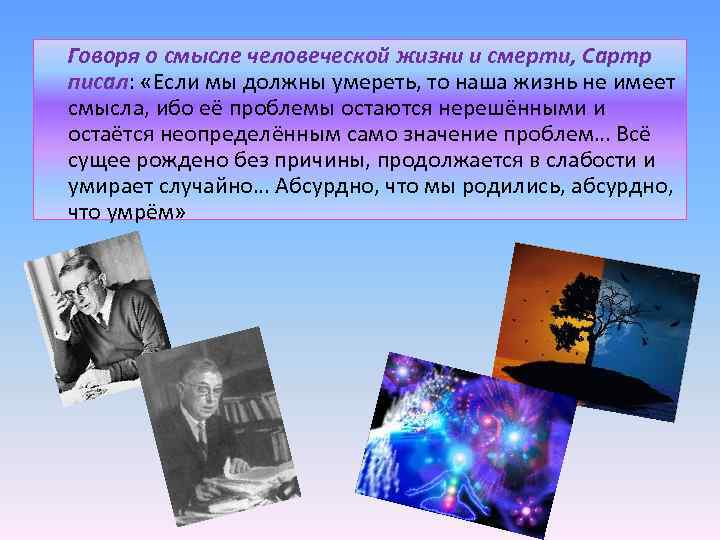 Говоря о смысле человеческой жизни и смерти, Сартр писал: «Если мы должны умереть, то наша жизнь не имеет смысла, ибо её проблемы остаются нерешёнными и остаётся неопределённым само значение проблем... Всё сущее рождено без причины, продолжается в слабости и умирает случайно... Абсурдно, что мы родились, абсурдно, что умрём»